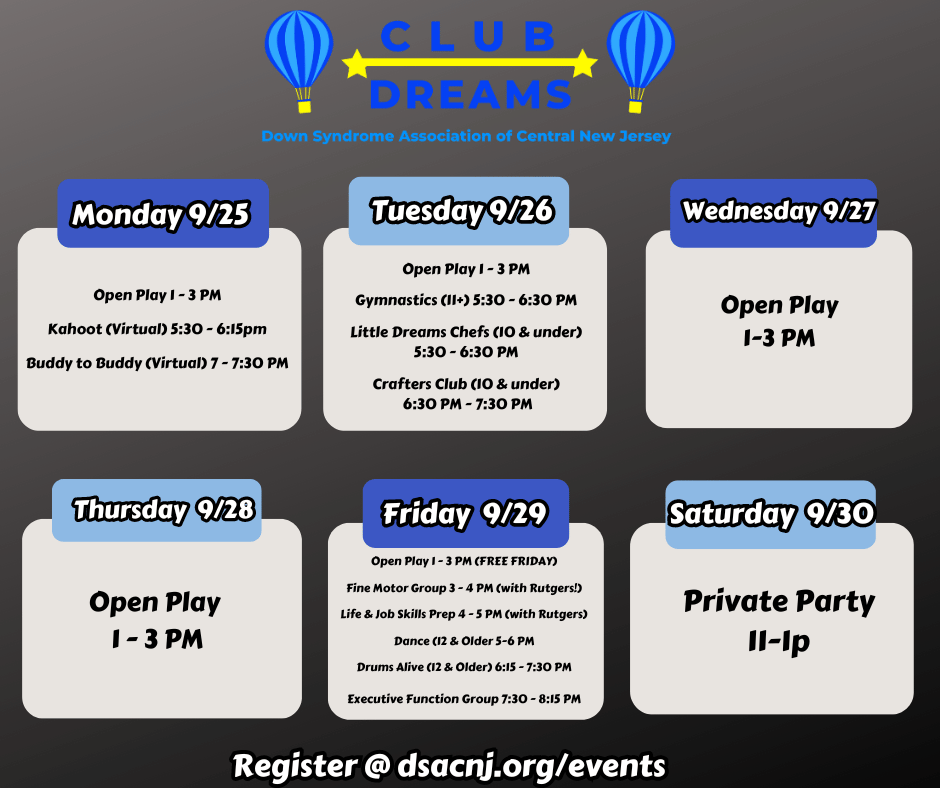 CLUB DREAMS

Down Syndrome Association of Central New Jersey

Monday 9/25

Open Play 1 - 3 PM

Kahoot (Virtual) 5:30 - 6:15pm

Buddy to Buddy (Virtual) 7 - 7:30 PM

Tuesday 9/26

Open Play 1 - 3 PM

Gymnastics (11+) 5:30 - 6:30 PM

Little Dreams Chefs (10 & under) 5:30 - 6:30 PM

Crafters Club (10 & under) 6:30 PM - 7:30 PM

Wednesday 9/27

Open Play 1-3 PM

Thursday 9/28

Open Play 1 - 3 PM

Friday 9/29

Open Play 1 - 3 PM (FREE FRIDAY)

Fine Motor Group 3 - 4 PM (with Rutgers!)

Life & Job Skills Prep 4 - 5 PM (with Rutgers)

Dance (12 & Older 5-6 PM

Drums Alive (12 & Older) 6:15 - 7:30 PM

Executive Function Group 7:30 - 8:15 PM

Saturday 9/30

Private Party 11-1p

Register @ dsacnj.org/events